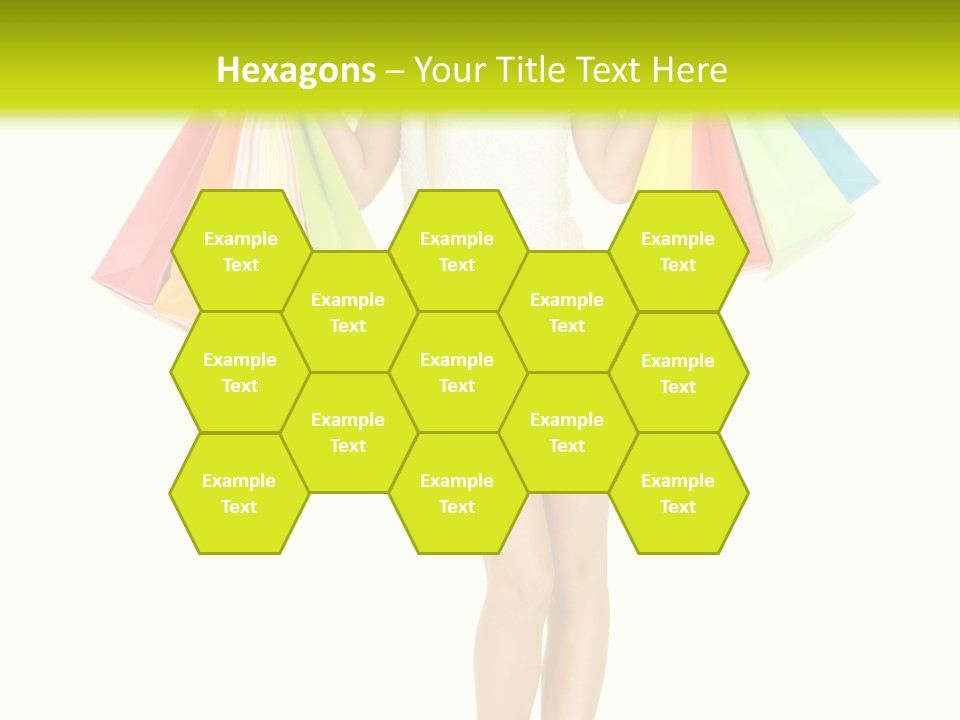 Hexagons – Your Title Text Here

Example Text

Example Text

Example Text

Example Text

Example Text

Example Text

Example Text

Example Text

Example Text

Example Text

Example Text

Example Text

Example Text